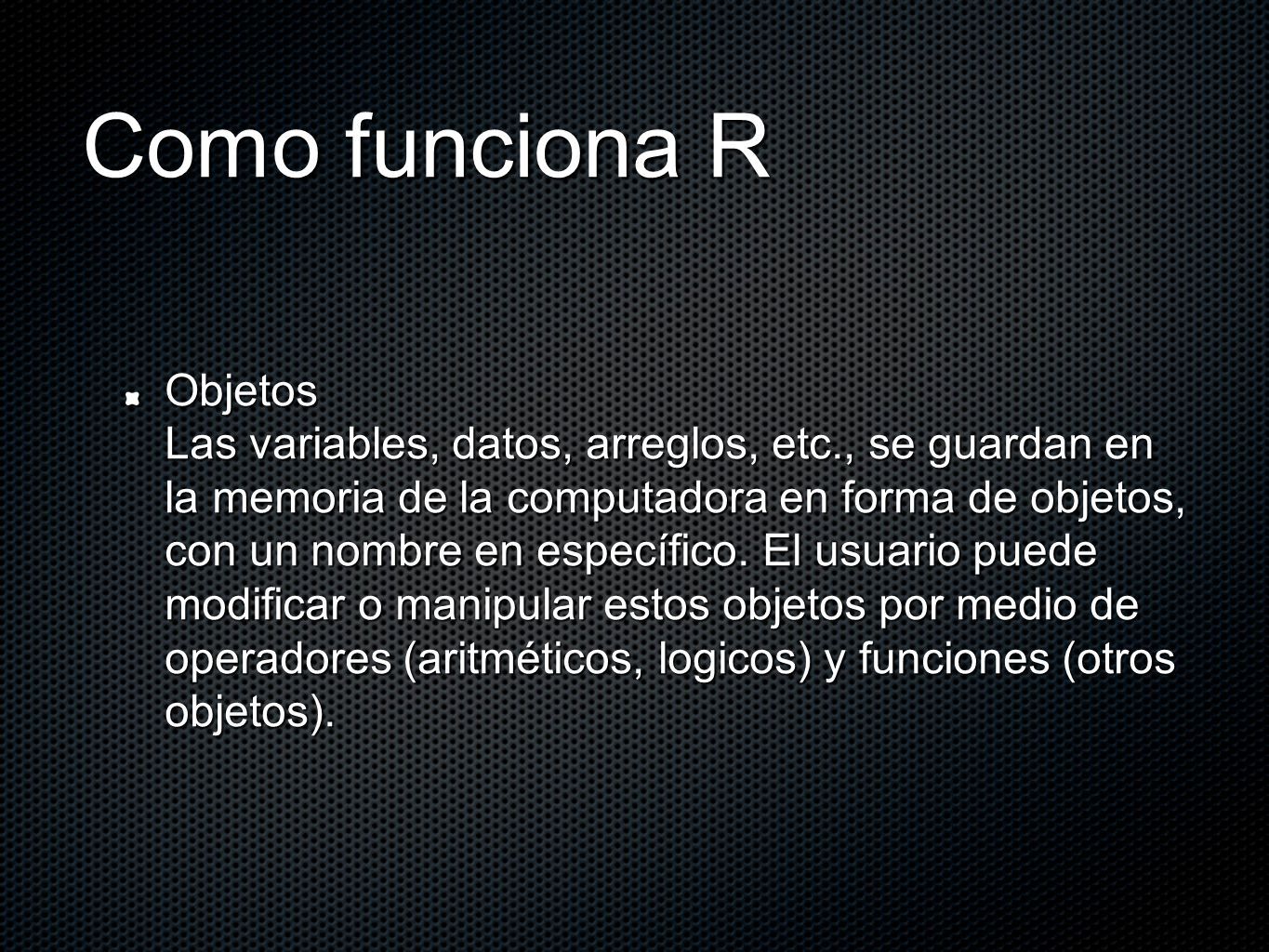 Como funciona R

Objetos
Las variables, datos, arreglos, etc., se guardan en la memoria de la computadora en forma de objetos, con un nombre en específico. El usuario puede modificar o manipular estos objetos por medio de operadores (aritméticos, logicos) y funciones (otros objetos).